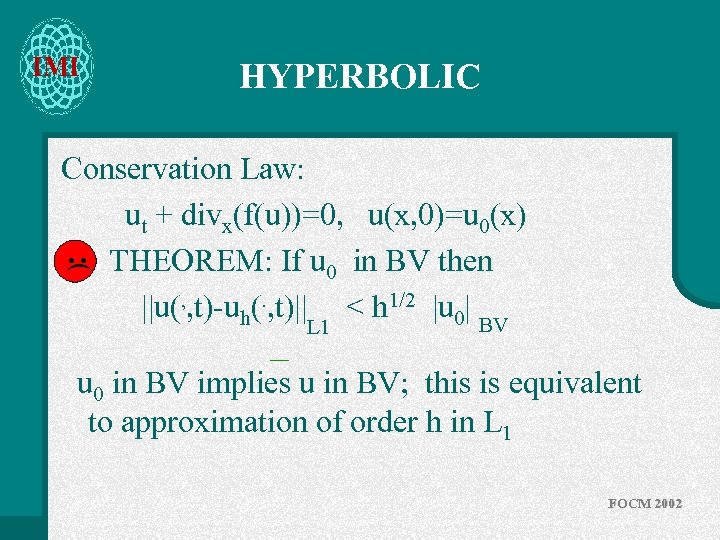 IMI

HYPERBOLIC

Conservation Law:

$u_t + div_x(f(u))=0$, $u(x,0)=u_0(x)$

THEOREM: If $u_0$ in BV then

$||u(\cdot,t)-u_h(\cdot,t)||_{L1} < h^{1/2} |u_0|_{BV}$

$u_0$ in BV implies u in BV; this is equivalent to approximation of order h in $L_1$

FOCM 2002